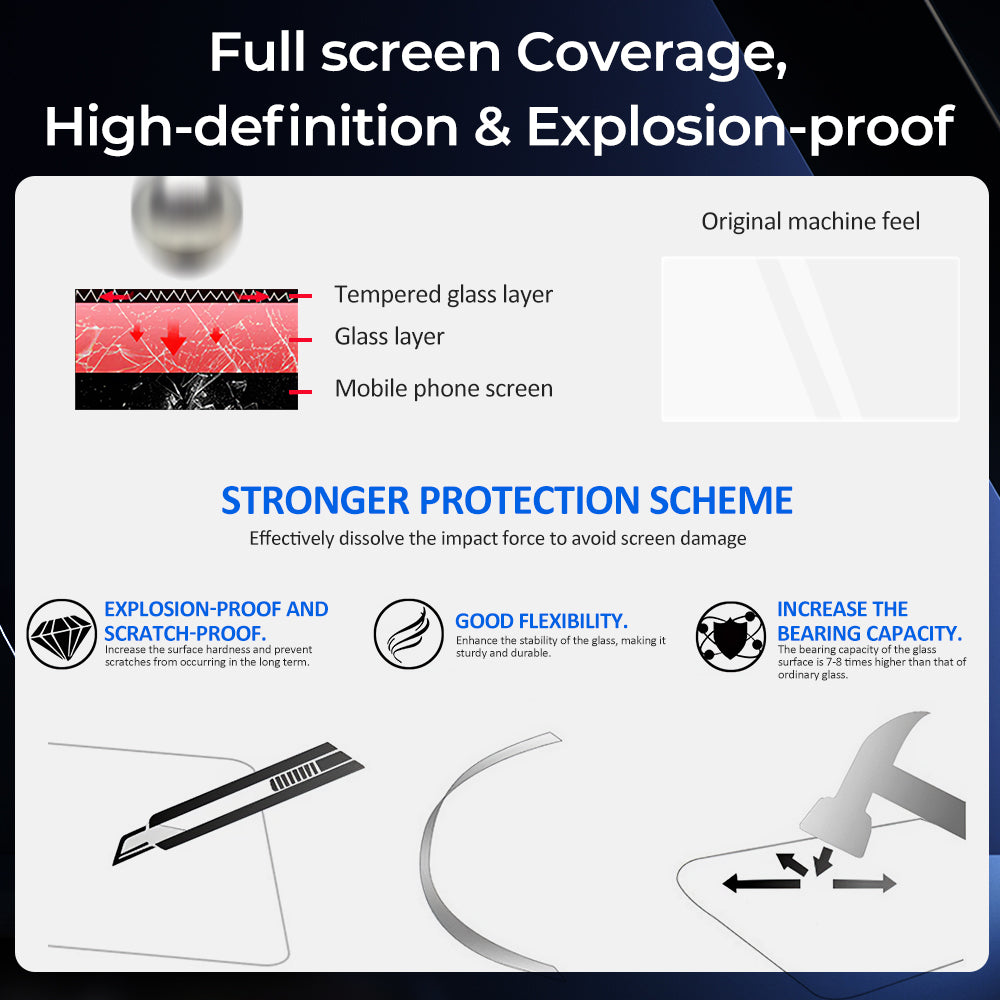 Full screen Coverage,
High-definition & Explosion-proof

Tempered glass layer
Glass layer
Mobile phone screen

Original machine feel

STRONGER PROTECTION SCHEME
Effectively dissolve the impact force to avoid screen damage

EXPLOSION-PROOF AND SCRATCH-PROOF.
Increase the surface hardness and prevent scratches from occurring in the long term.

GOOD FLEXIBILITY.
Enhance the stability of the glass, making it sturdy and durable.

INCREASE THE BEARING CAPACITY.
The bearing capacity of the glass surface is 7-8 times higher than that of ordinary glass.